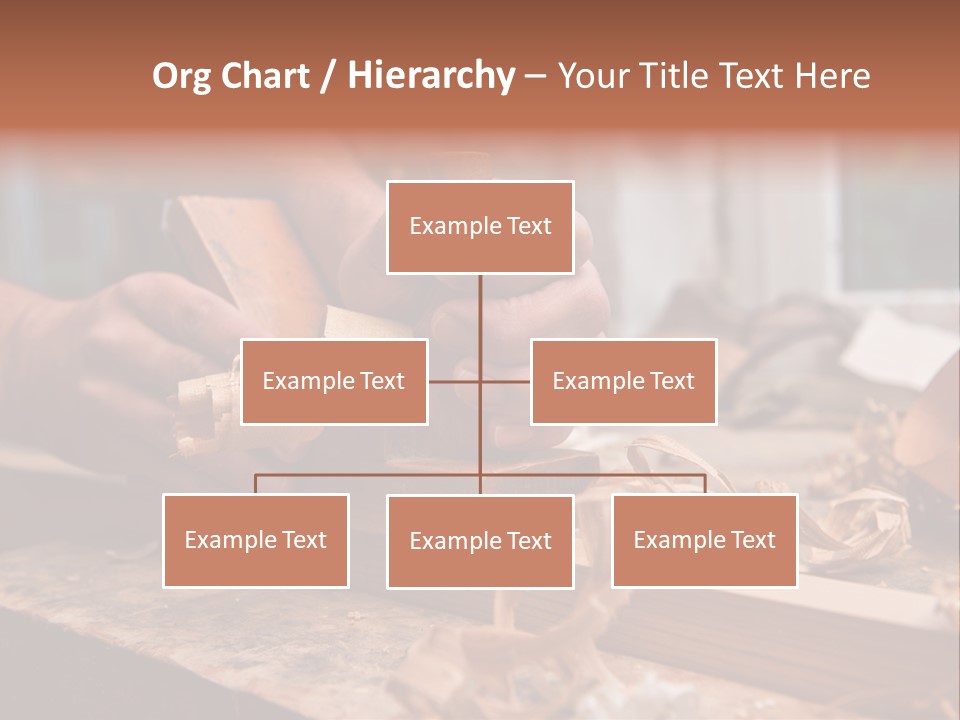 Org Chart / Hierarchy – Your Title Text Here

Example Text

Example Text

Example Text

Example Text

Example Text

Example Text